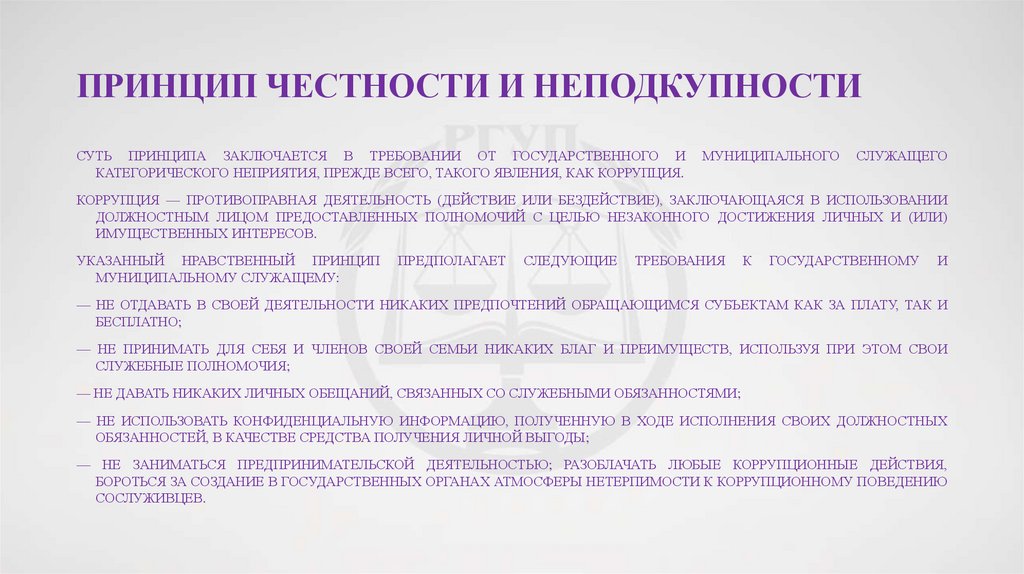 ПРИНЦИП ЧЕСТНОСТИ И НЕПОДКУПНОСТИ

РГУП

СУТЬ ПРИНЦИПА ЗАКЛЮЧАЕТСЯ В ТРЕБОВАНИИ ОТ ГОСУДАРСТВЕННОГО И МУНИЦИПАЛЬНОГО СЛУЖАЩЕГО КАТЕГОРИЧЕСКОГО НЕПРИЯТИЯ, ПРЕЖДЕ ВСЕГО, ТАКОГО ЯВЛЕНИЯ, КАК КОРРУПЦИЯ.

КОРРУПЦИЯ — ПРОТИВОПРАВНАЯ ДЕЯТЕЛЬНОСТЬ (ДЕЙСТВИЕ ИЛИ БЕЗДЕЙСТВИЕ), ЗАКЛЮЧАЮЩАЯСЯ В ИСПОЛЬЗОВАНИИ ДОЛЖНОСТНЫМ ЛИЦОМ ПРЕДОСТАВЛЕННЫХ ПОЛНОМОЧИЙ С ЦЕЛЬЮ НЕЗАКОННОГО ДОСТИЖЕНИЯ ЛИЧНЫХ И (ИЛИ) ИМУЩЕСТВЕННЫХ ИНТЕРЕСОВ.

УКАЗАННЫЙ НРАВСТВЕННЫЙ ПРИНЦИП ПРЕДПОЛАГАЕТ СЛЕДУЮЩИЕ ТРЕБОВАНИЯ К ГОСУДАРСТВЕННОМУ И МУНИЦИПАЛЬНОМУ СЛУЖАЩЕМУ:

— НЕ ОТДАВАТЬ В СВОЕЙ ДЕЯТЕЛЬНОСТИ НИКАКИХ ПРЕДПОЧТЕНИЙ ОБРАЩАЮЩИМСЯ СУБЪЕКТАМ КАК ЗА ПЛАТУ, ТАК И БЕСПЛАТНО;

— НЕ ПРИНИМАТЬ ДЛЯ СЕБЯ И ЧЛЕНОВ СВОЕЙ СЕМЬИ НИКАКИХ БЛАГ И ПРЕИМУЩЕСТВ, ИСПОЛЬЗУЯ ПРИ ЭТОМ СВОИ СЛУЖЕБНЫЕ ПОЛНОМОЧИЯ;

— НЕ ДАВАТЬ НИКАКИХ ЛИЧНЫХ ОБЕЩАНИЙ, СВЯЗАННЫХ СО СЛУЖЕБНЫМИ ОБЯЗАННОСТЯМИ;

— НЕ ИСПОЛЬЗОВАТЬ КОНФИДЕНЦИАЛЬНУЮ ИНФОРМАЦИЮ, ПОЛУЧЕННУЮ В ХОДЕ ИСПОЛНЕНИЯ СВОИХ ДОЛЖНОСТНЫХ ОБЯЗАННОСТЕЙ, В КАЧЕСТВЕ СРЕДСТВА ПОЛУЧЕНИЯ ЛИЧНОЙ ВЫГОДЫ;

— НЕ ЗАНИМАТЬСЯ ПРЕДПРИНИМАТЕЛЬСКОЙ ДЕЯТЕЛЬНОСТЬЮ; РАЗОБЛАЧАТЬ ЛЮБЫЕ КОРРУПЦИОННЫЕ ДЕЙСТВИЯ, БОРОТЬСЯ ЗА СОЗДАНИЕ В ГОСУДАРСТВЕННЫХ ОРГАНАХ АТМОСФЕРЫ НЕТЕРПИМОСТИ К КОРРУПЦИОННОМУ ПОВЕДЕНИЮ СОСЛУЖИВЦЕВ.